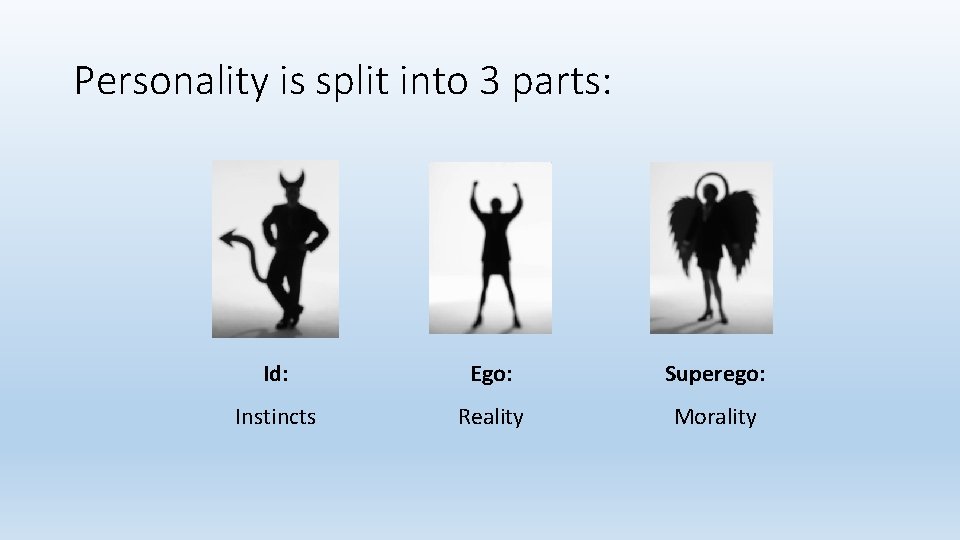 Personality is split into 3 parts:

Id:

Instincts

Ego:

Reality

Superego:

Morality